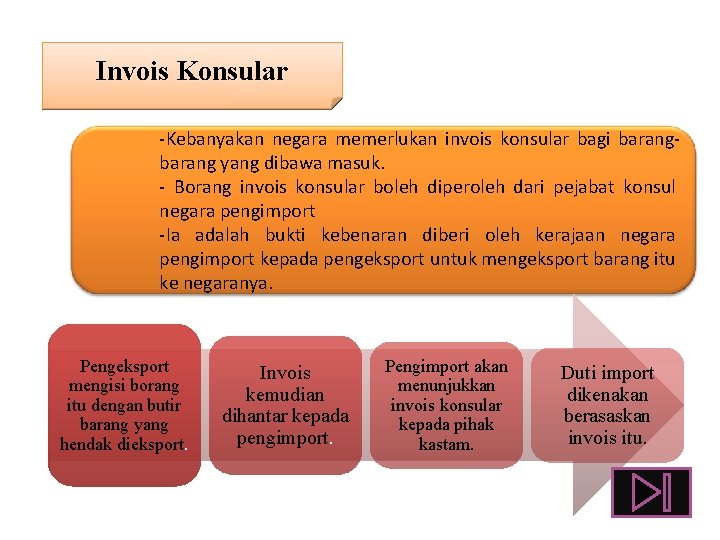 Invois Konsular

-Kebanyakan negara memerlukan invois konsular bagi barang-barang yang dibawa masuk.
- Borang invois konsular boleh diperoleh dari pejabat konsul negara pengimport
-Ia adalah bukti kebenaran diberi oleh kerajaan negara pengimport kepada pengeksport untuk mengeksport barang itu ke negaranya.

Pengeksport mengisi borang itu dengan butir barang yang hendak dieksport.

Invois kemudian dihantar kepada pengimport.

Pengimport akan menunjukkan invois konsular kepada pihak kastam.

Duti import dikenakan berasaskan invois itu.